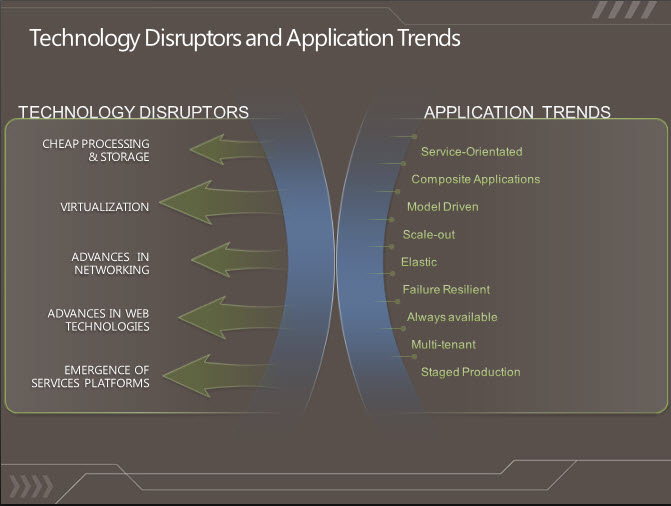 Technology Disruptors and Application Trends

TECHNOLOGY DISRUPTORS

CHEAP PROCESSING & STORAGE

VIRTUALIZATION

ADVANCES IN NETWORKING

ADVANCES IN WEB TECHNOLOGIES

EMERGENCE OF SERVICES PLATFORMS

APPLICATION TRENDS

Service-Orientated

Composite Applications

Model Driven

Scale-out

Elastic

Failure Resilient

Always available

Multi-tenant

Staged Production